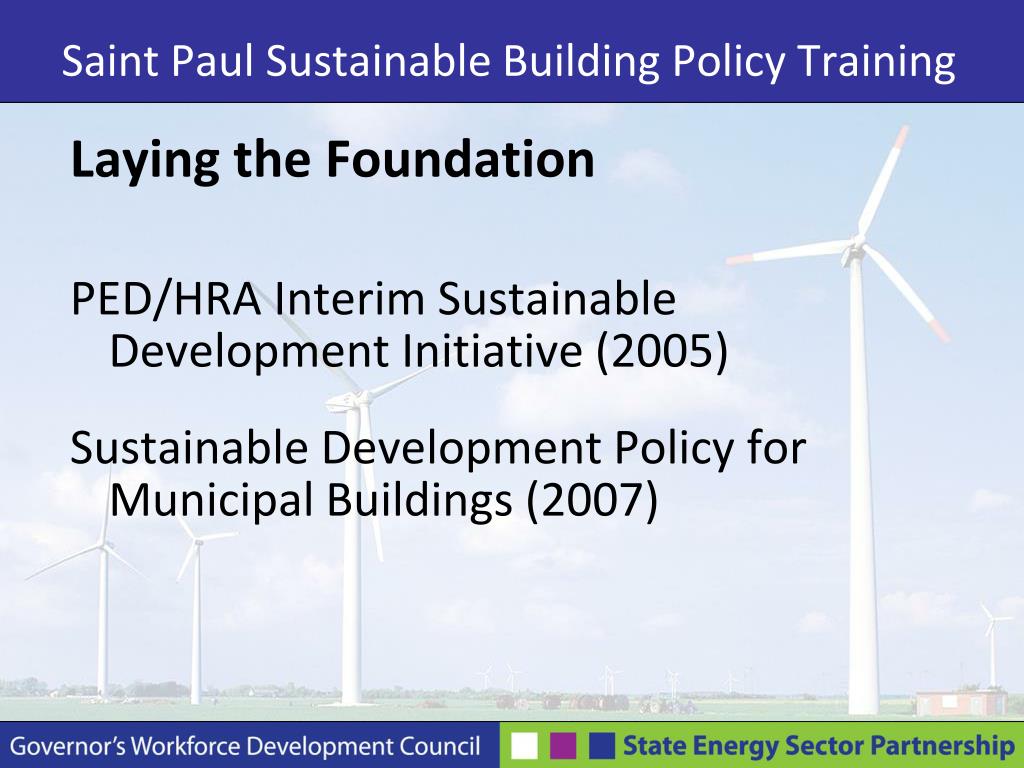 Saint Paul Sustainable Building Policy Training

Laying the Foundation

PED/HRA Interim Sustainable Development Initiative (2005)

Sustainable Development Policy for Municipal Buildings (2007)

Governor's Workforce Development Council

State Energy Sector Partnership